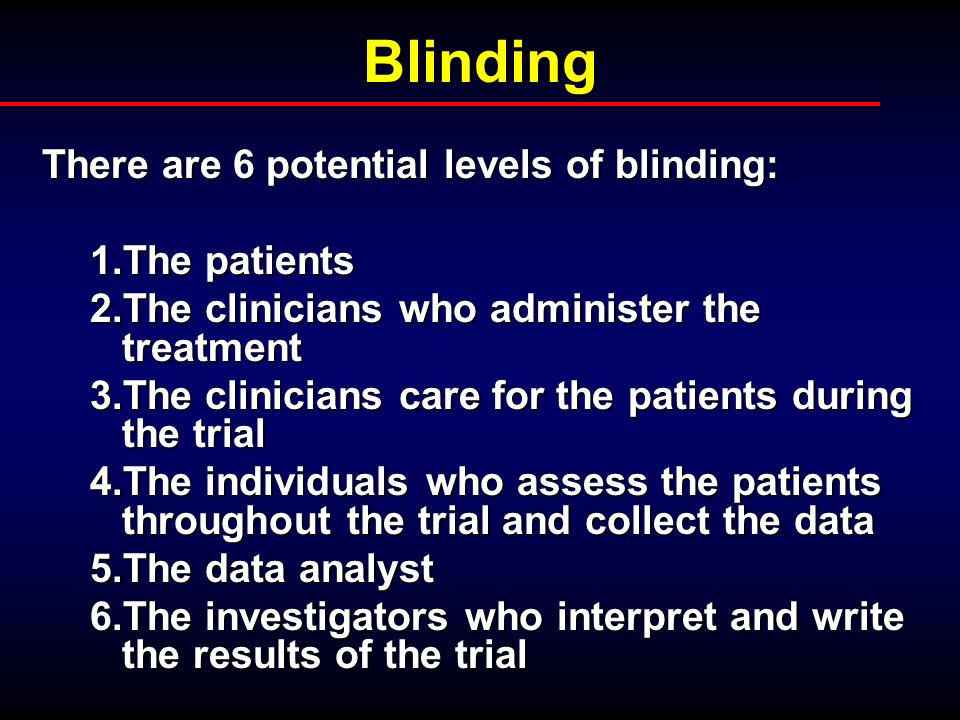 Blinding

There are 6 potential levels of blinding:

1.The patients
2.The clinicians who administer the treatment
3.The clinicians care for the patients during the trial
4.The individuals who assess the patients throughout the trial and collect the data
5.The data analyst
6.The investigators who interpret and write the results of the trial